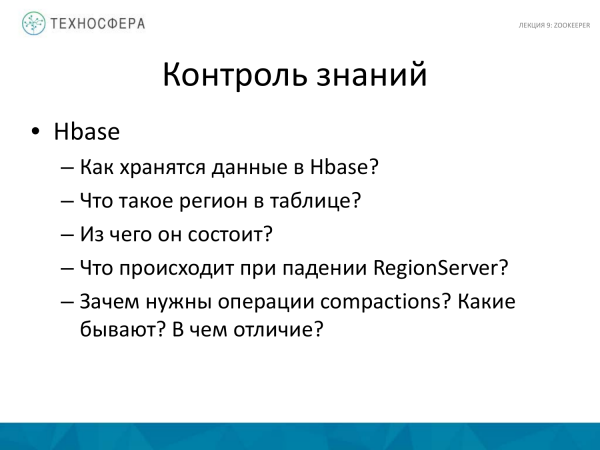 ТЕХНОСФЕРА

ЛЕКЦИЯ 9: ZOOKEEPER

Контроль знаний

• Hbase
– Как хранятся данные в Hbase?
– Что такое регион в таблице?
– Из чего он состоит?
– Что происходит при падении RegionServer?
– Зачем нужны операции compactions? Какие бывают? В чем отличие?